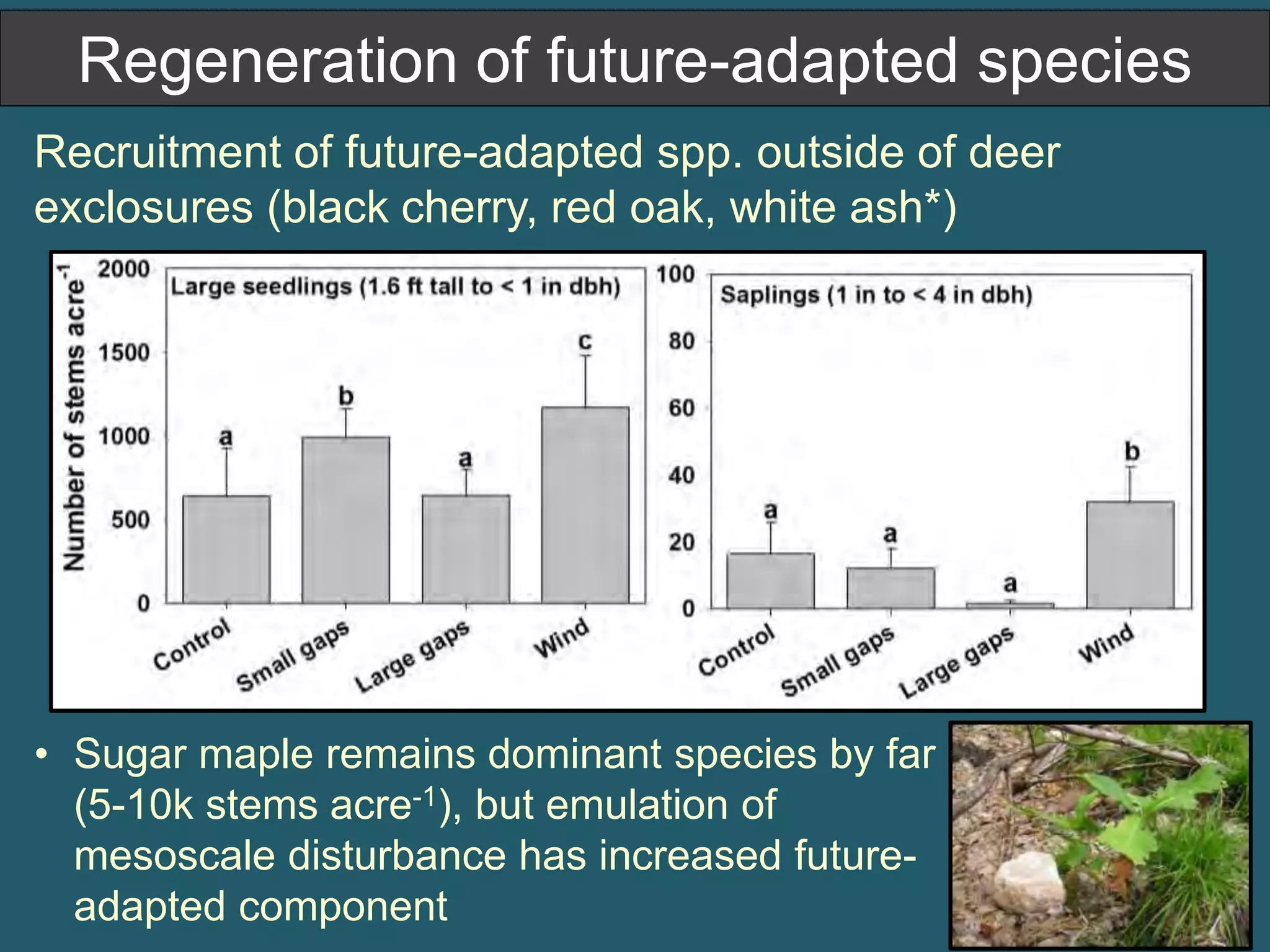 Regeneration of future-adapted species

Recruitment of future-adapted spp. outside of deer exclosures (black cherry, red oak, white ash*)

Number of stems acre$^{-1}$

2000
1500
1000
500
0

Large seedlings (1.6 ft tall to < 1 in dbh)

a
b
a
c

Control
Small gaps
Large gaps
Wind

100
80
60
40
20
0

Saplings (1 in to < 4 in dbh)

a
a
a
b

Control
Small gaps
Large gaps
Wind

• Sugar maple remains dominant species by far (5-10k stems acre$^{-1}$), but emulation of mesoscale disturbance has increased future-adapted component